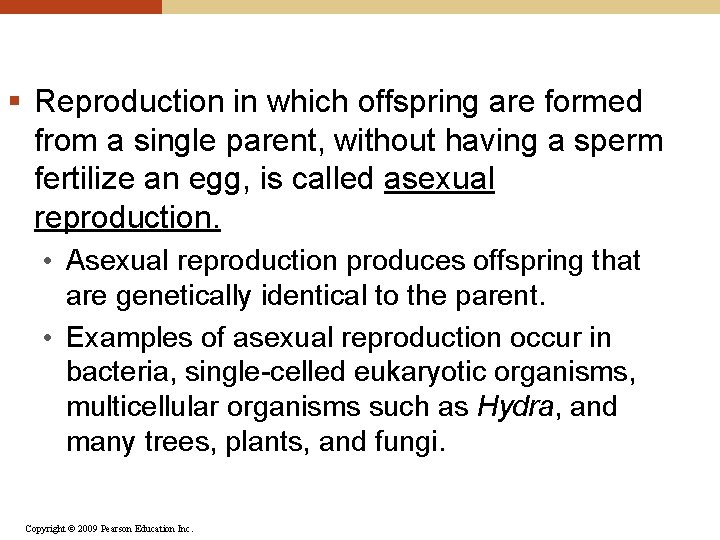 ▪ Reproduction in which offspring are formed from a single parent, without having a sperm fertilize an egg, is called asexual reproduction.

• Asexual reproduction produces offspring that are genetically identical to the parent.

• Examples of asexual reproduction occur in bacteria, single-celled eukaryotic organisms, multicellular organisms such as Hydra, and many trees, plants, and fungi.

Copyright © 2009 Pearson Education Inc.